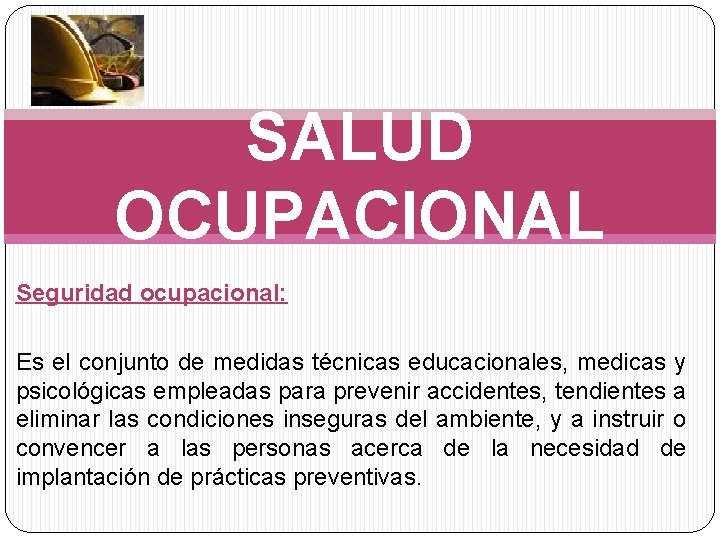 SALUD OCUPACIONAL

Seguridad ocupacional:

Es el conjunto de medidas técnicas educacionales, medicas y psicológicas empleadas para prevenir accidentes, tendientes a eliminar las condiciones inseguras del ambiente, y a instruir o convencer a las personas acerca de la necesidad de implantación de prácticas preventivas.